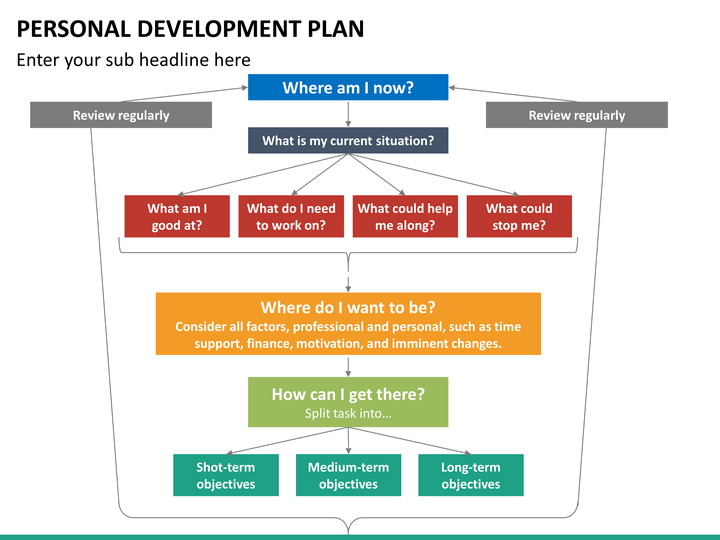 PERSONAL DEVELOPMENT PLAN

Enter your sub headline here

Where am I now?

Review regularly

Review regularly

What is my current situation?

What am I good at?

What do I need to work on?

What could help me along?

What could stop me?

Where do I want to be?
Consider all factors, professional and personal, such as time support, finance, motivation, and imminent changes.

How can I get there?
Split task into…

Shot-term objectives

Medium-term objectives

Long-term objectives